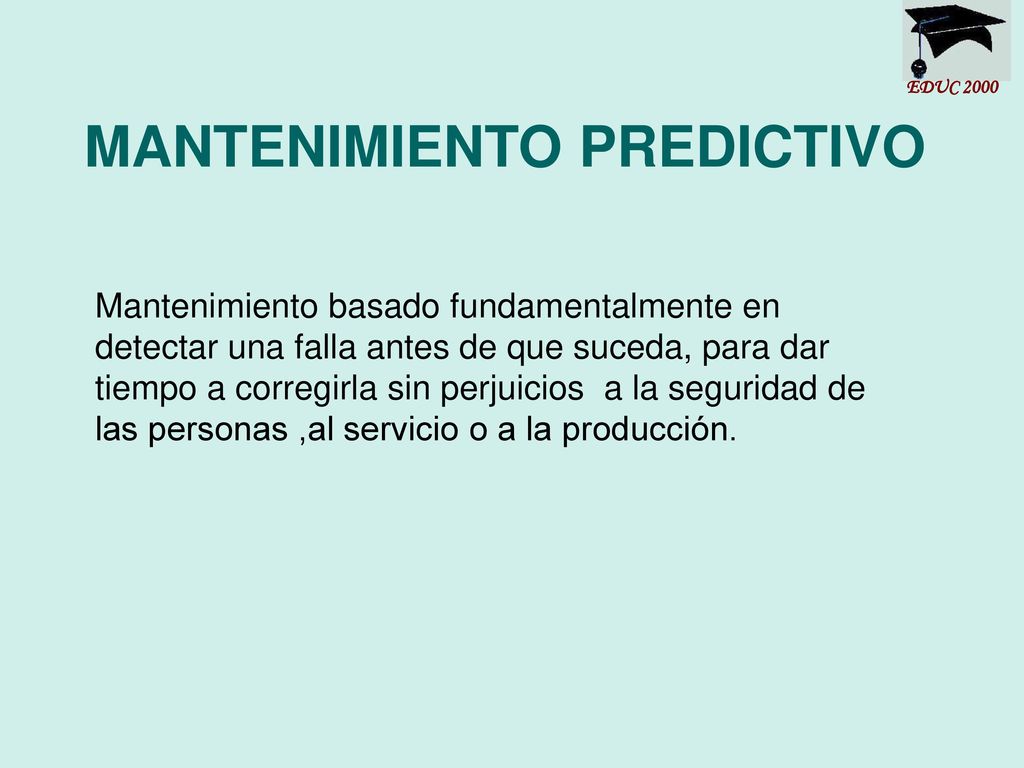 EDUC 2000

MANTENIMIENTO PREDICTIVO

Mantenimiento basado fundamentalmente en detectar una falla antes de que suceda, para dar tiempo a corregirla sin perjuicios  a la seguridad de las personas ,al servicio o a la producción.